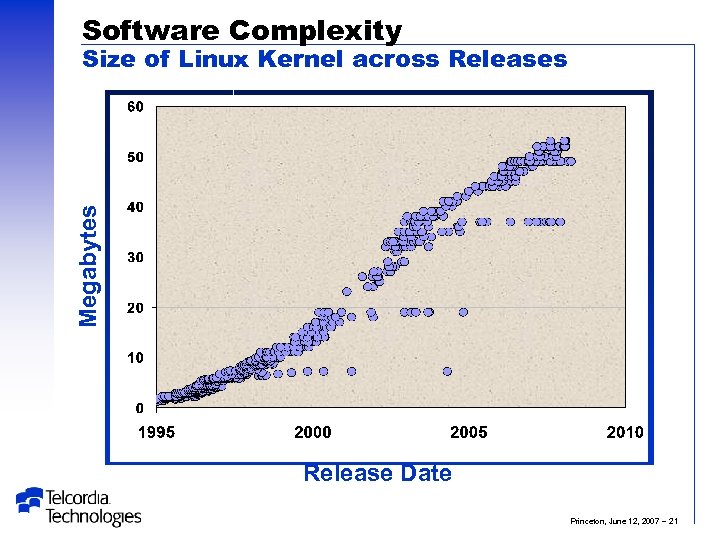 Software Complexity
Size of Linux Kernel across Releases

Megabytes

60
50
40
30
20
10
0

1995
2000
2005
2010

Release Date

Telcordia Technologies

Princeton, June 12, 2007 – 21